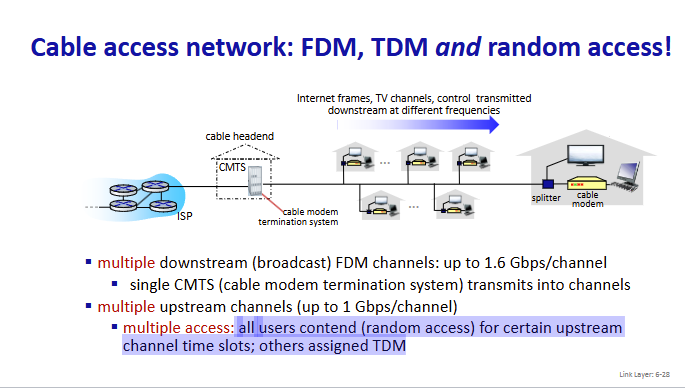 Cable access network: FDM, TDM and random access!

Internet frames, TV channels, control transmitted downstream at different frequencies

cable headend

CMTS

ISP

cable modem termination system

splitter

cable modem

▪ multiple downstream (broadcast) FDM channels: up to 1.6 Gbps/channel
▪ single CMTS (cable modem termination system) transmits into channels
▪ multiple upstream channels (up to 1 Gbps/channel)
▪ multiple access: all users contend (random access) for certain upstream channel time slots; others assigned TDM

Link Layer: 6-28